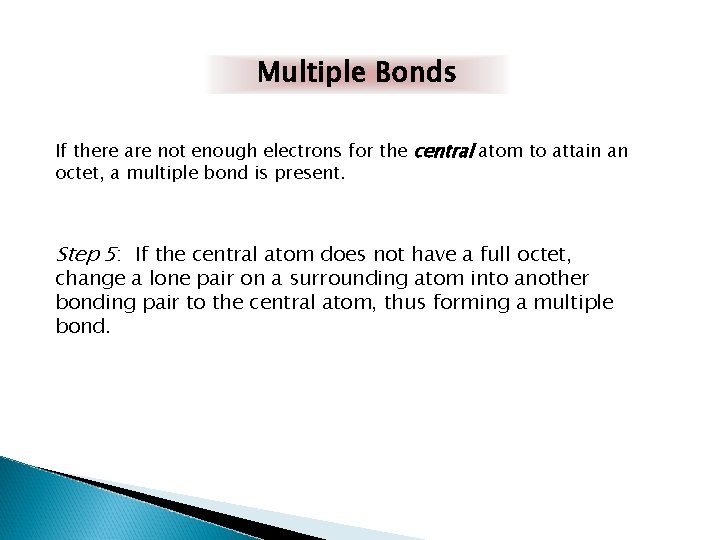 Multiple Bonds

If there are not enough electrons for the central atom to attain an octet, a multiple bond is present.

Step 5: If the central atom does not have a full octet, change a lone pair on a surrounding atom into another bonding pair to the central atom, thus forming a multiple bond.